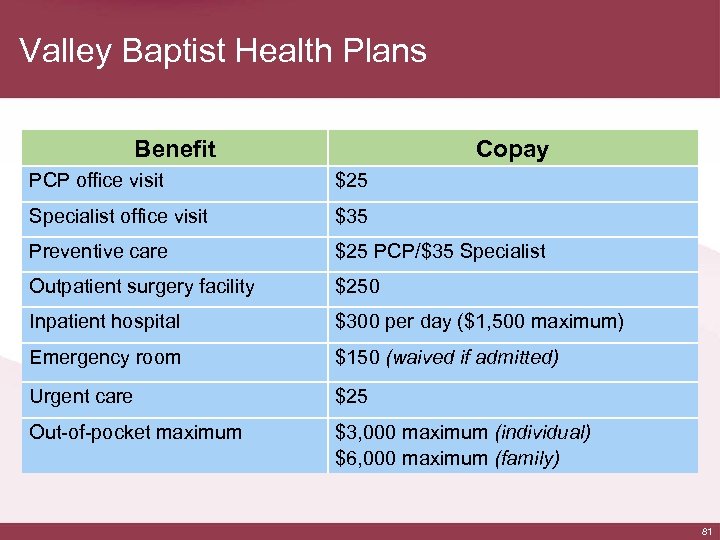 Valley Baptist Health Plans

| Benefit | Copay |
|---|---|
| PCP office visit | \$25 |
| Specialist office visit | \$35 |
| Preventive care | \$25 PCP/\$35 Specialist |
| Outpatient surgery facility | \$250 |
| Inpatient hospital | \$300 per day (\$1,500 maximum) |
| Emergency room | \$150 (waived if admitted) |
| Urgent care | \$25 |
| Out-of-pocket maximum | \$3,000 maximum (individual) \$6,000 maximum (family) |

81